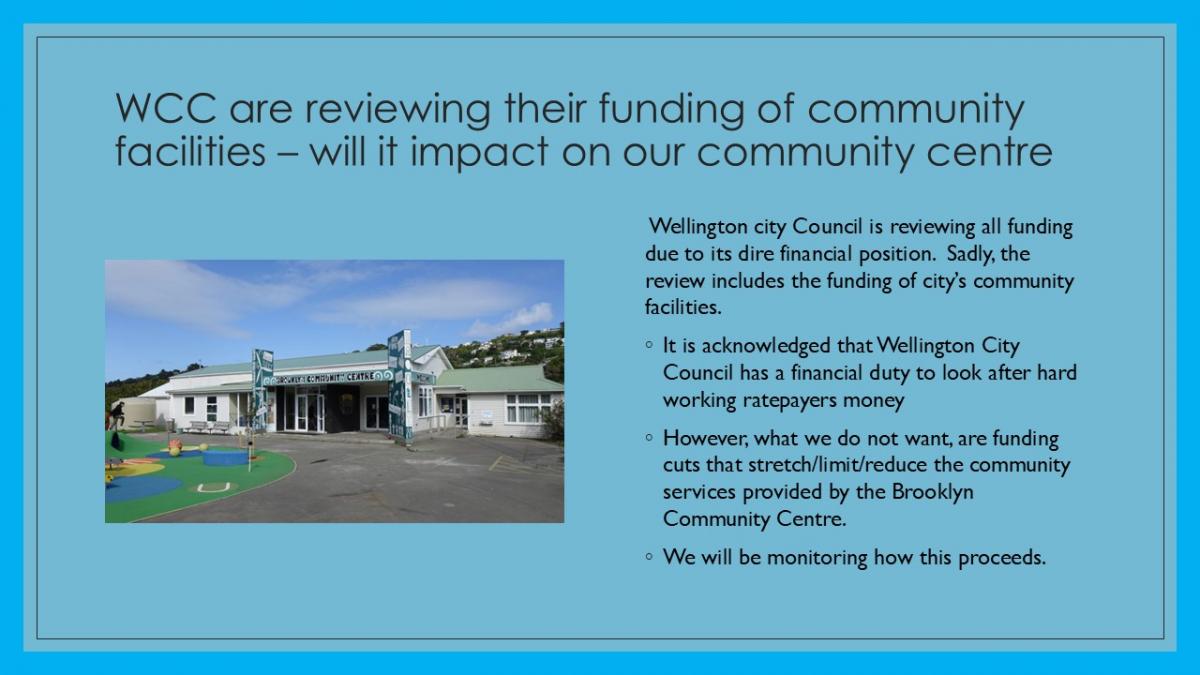 WCC are reviewing their funding of community facilities – will it impact on our community centre

BROOKLYN COMMUNITY CENTRE

Wellington city Council is reviewing all funding due to its dire financial position. Sadly, the review includes the funding of city's community facilities.

◦ It is acknowledged that Wellington City Council has a financial duty to look after hard working ratepayers money

◦ However, what we do not want, are funding cuts that stretch/limit/reduce the community services provided by the Brooklyn Community Centre.

◦ We will be monitoring how this proceeds.